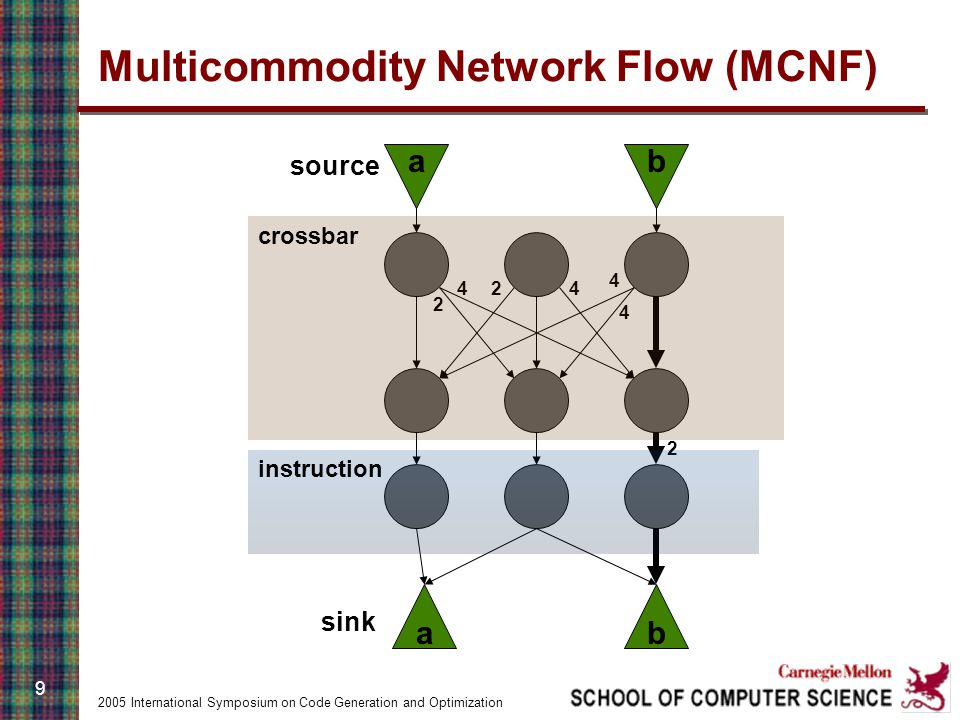 Multicommodity Network Flow (MCNF)

source
a
b

crossbar

2
4
2
4
4
4

2

instruction

sink
a
b

9

2005 International Symposium on Code Generation and Optimization

Carnegie Mellon
SCHOOL OF COMPUTER SCIENCE